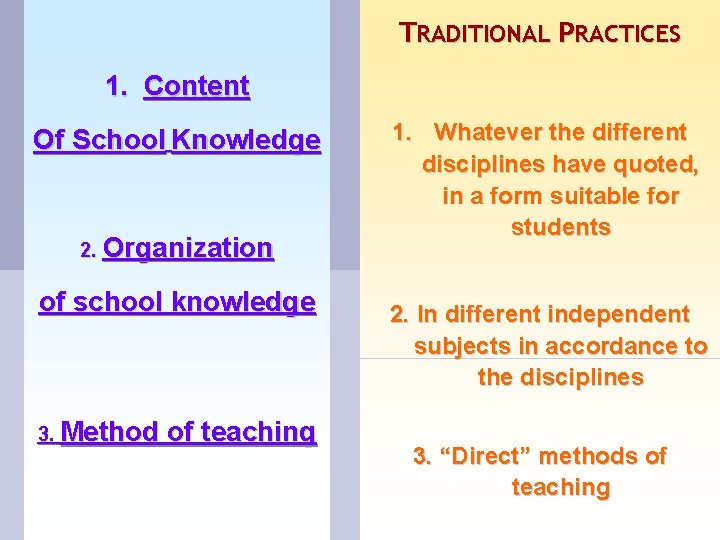 1. Content

Of School Knowledge

2. Organization

of school knowledge

3. Method of teaching

TRADITIONAL PRACTICES

1. Whatever the different disciplines have quoted, in a form suitable for students

2. In different independent subjects in accordance to the disciplines

3. “Direct” methods of teaching